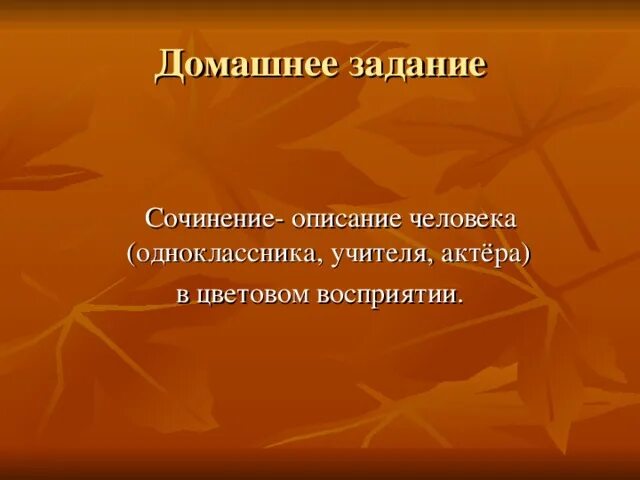 Домашнее задание

Сочинение- описание человека (одноклассника, учителя, актёра) в цветовом восприятии.